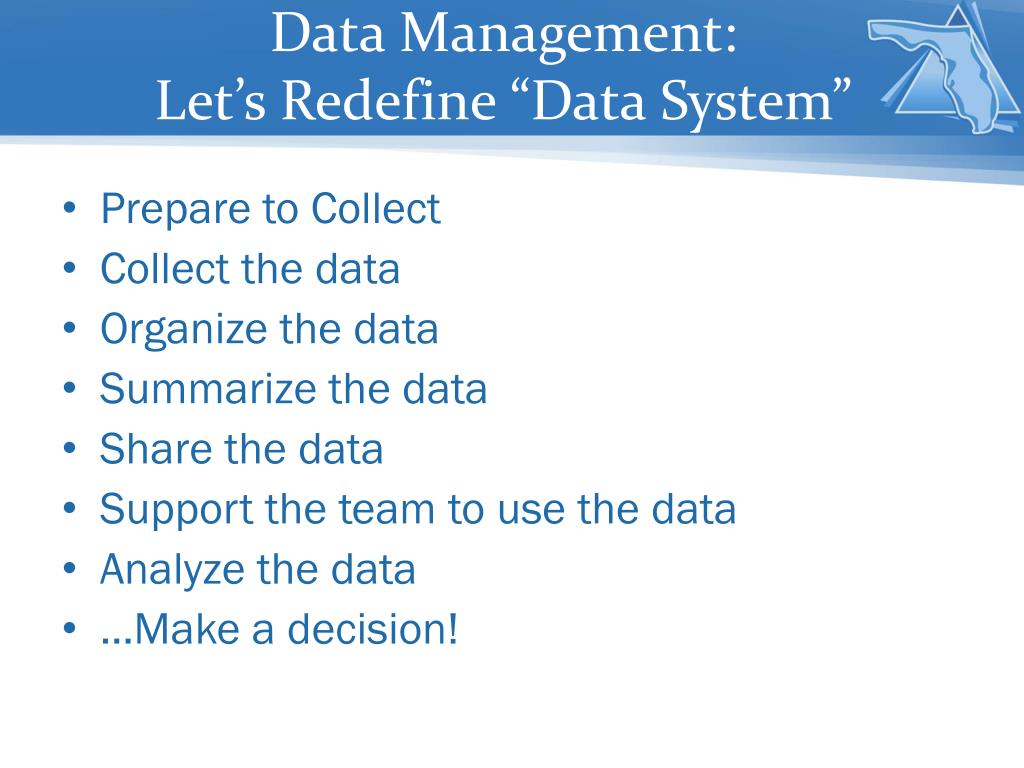 Data Management:
Let’s Redefine “Data System”

• Prepare to Collect
• Collect the data
• Organize the data
• Summarize the data
• Share the data
• Support the team to use the data
• Analyze the data
• …Make a decision!